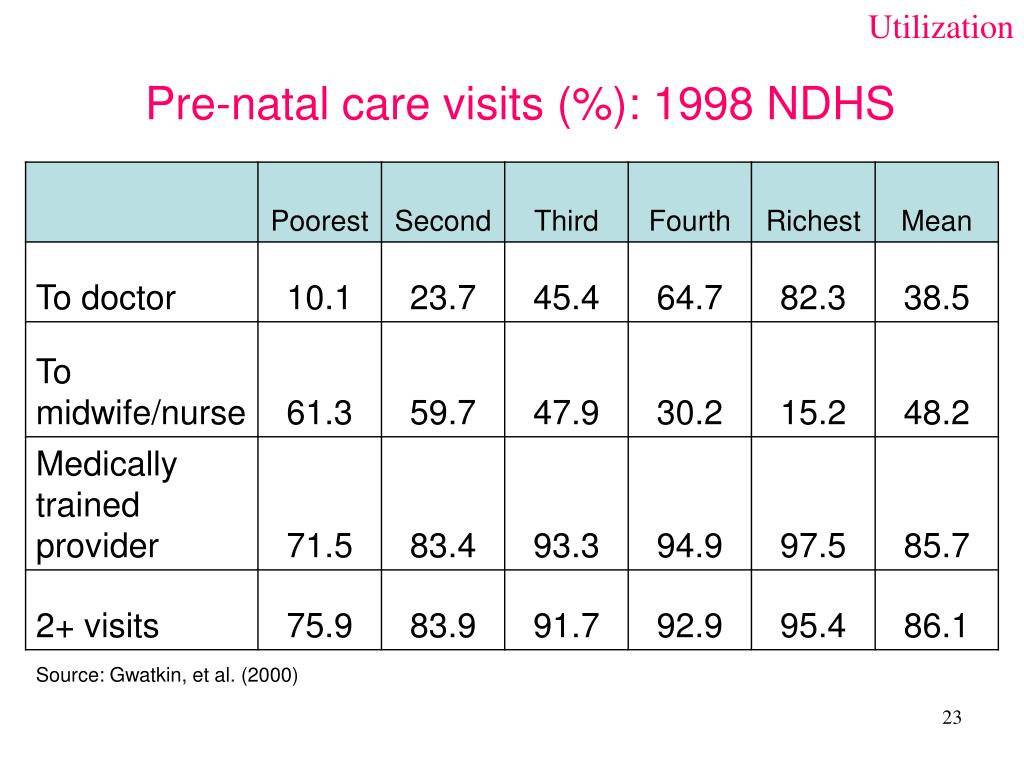 Utilization

Pre-natal care visits (%): 1998 NDHS

| | Poorest | Second | Third | Fourth | Richest | Mean |
|---|---|---|---|---|---|---|
| To doctor | 10.1 | 23.7 | 45.4 | 64.7 | 82.3 | 38.5 |
| To midwife/nurse | 61.3 | 59.7 | 47.9 | 30.2 | 15.2 | 48.2 |
| Medically trained provider | 71.5 | 83.4 | 93.3 | 94.9 | 97.5 | 85.7 |
| 2+ visits | 75.9 | 83.9 | 91.7 | 92.9 | 95.4 | 86.1 |

Source: Gwatkin, et al. (2000)

23